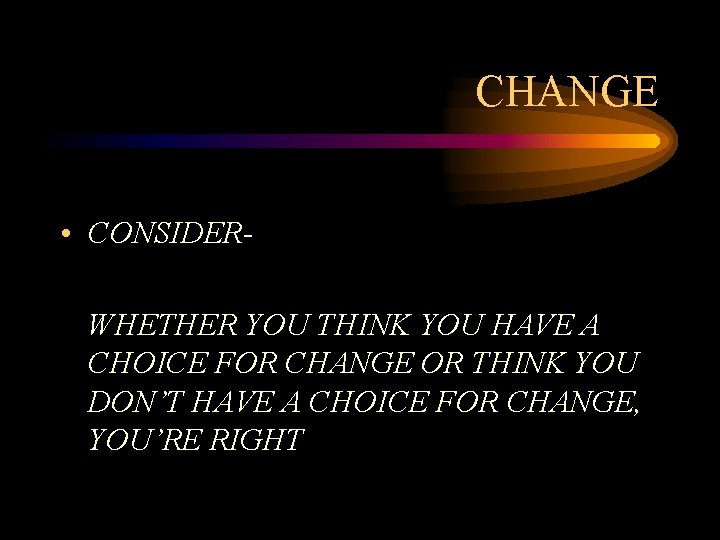 CHANGE

• CONSIDER-

WHETHER YOU THINK YOU HAVE A CHOICE FOR CHANGE OR THINK YOU DON'T HAVE A CHOICE FOR CHANGE, YOU'RE RIGHT